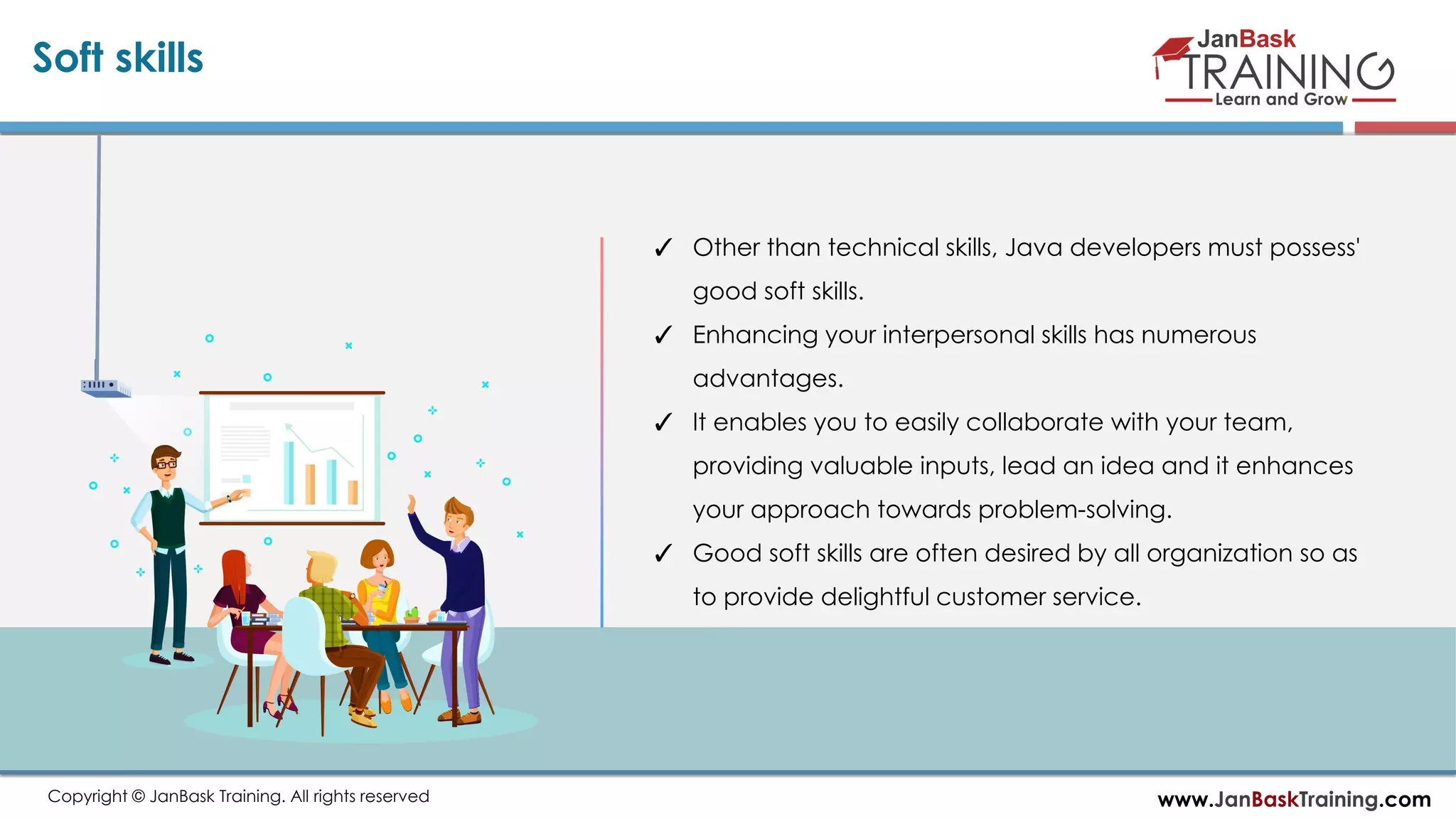 Soft skills

JanBask TRAINING Learn and Grow

✓ Other than technical skills, Java developers must possess' good soft skills.

✓ Enhancing your interpersonal skills has numerous advantages.

✓ It enables you to easily collaborate with your team, providing valuable inputs, lead an idea and it enhances your approach towards problem-solving.

✓ Good soft skills are often desired by all organization so as to provide delightful customer service.

Copyright © JanBask Training. All rights reserved

www.JanBaskTraining.com